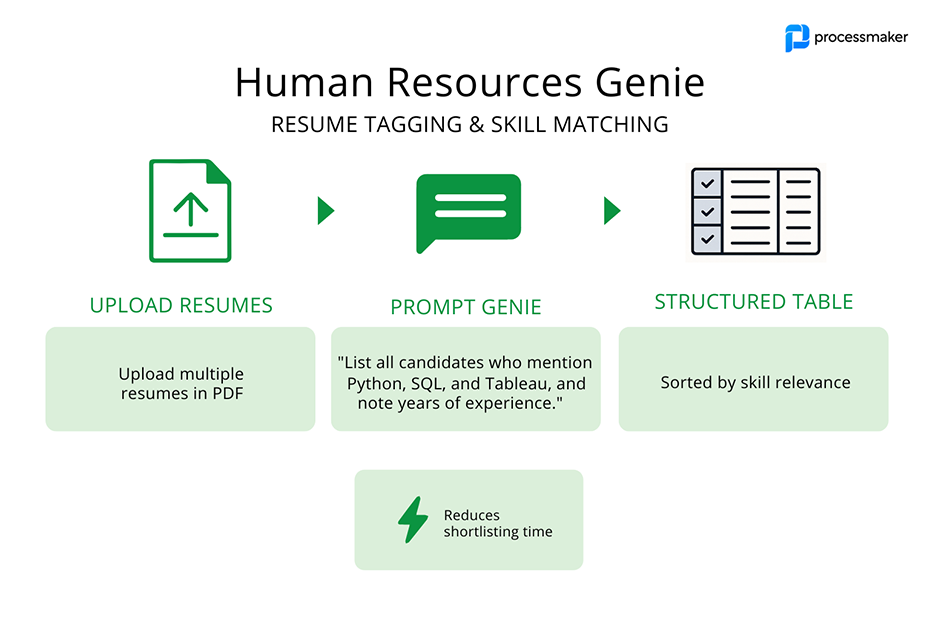 processmaker

Human Resources Genie

RESUME TAGGING & SKILL MATCHING

UPLOAD RESUMES

Upload multiple resumes in PDF

PROMPT GENIE

"List all candidates who mention Python, SQL, and Tableau, and note years of experience."

STRUCTURED TABLE

Sorted by skill relevance

Reduces shortlisting time